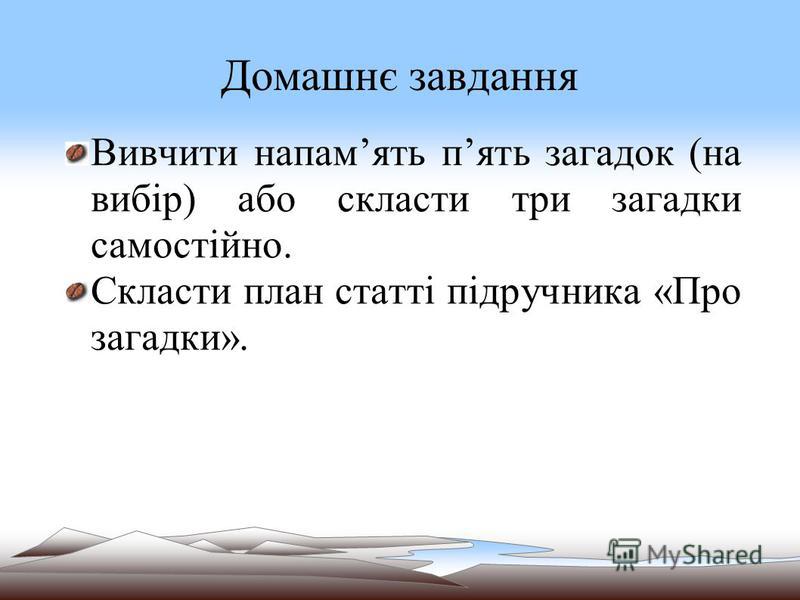 Домашнє завдання

Вивчити напам’ять п’ять загадок (на вибір) або скласти три загадки самостійно.

Скласти план статті підручника «Про загадки».

MyShared